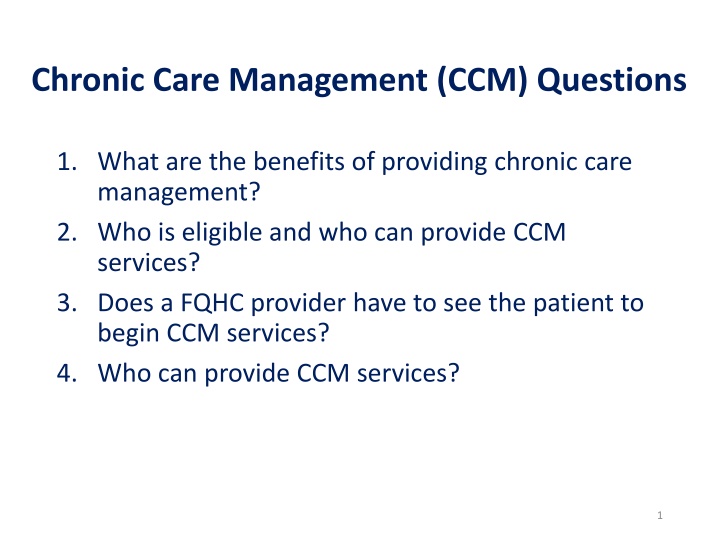 Chronic Care Management (CCM) Questions

1. What are the benefits of providing chronic care management?
2. Who is eligible and who can provide CCM services?
3. Does a FQHC provider have to see the patient to begin CCM services?
4. Who can provide CCM services?

1